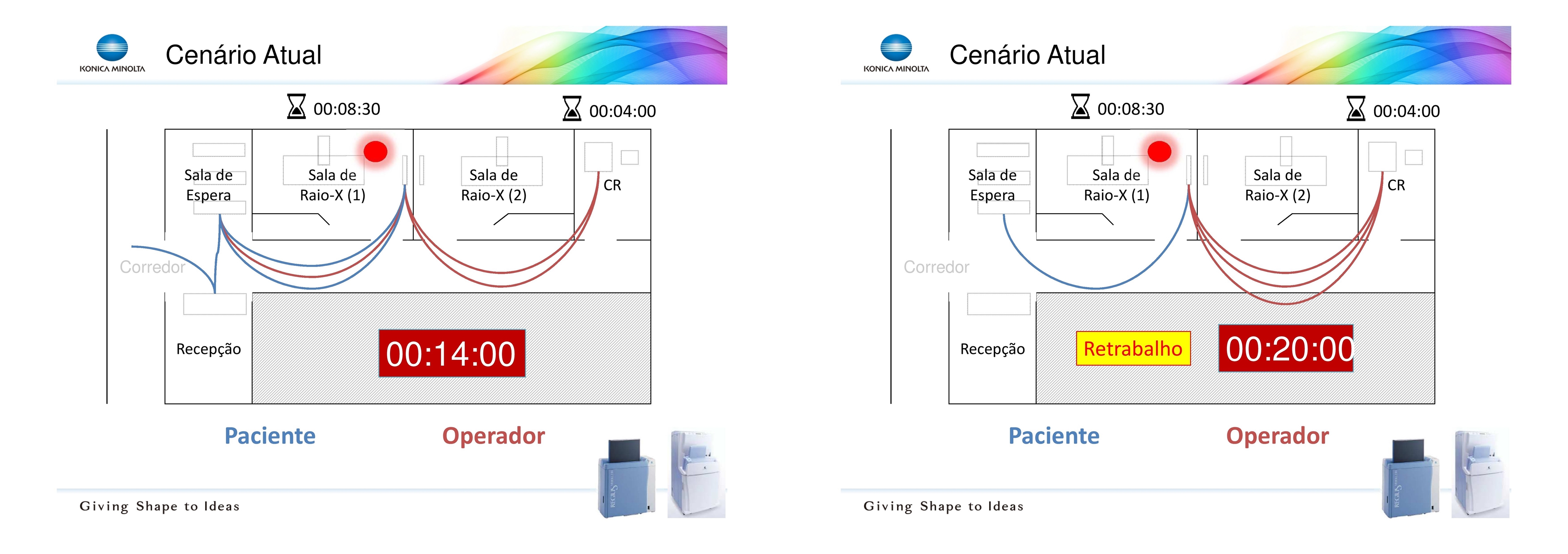 KONICA MINOLTA

Cenário Atual

00:08:30

00:04:00

Sala de Espera

Sala de Raio-X (1)

Sala de Raio-X (2)

CR

Corredor

Recepção

00:14:00

Paciente

Operador

Giving Shape to Ideas

KONICA MINOLTA

Cenário Atual

00:08:30

00:04:00

Sala de Espera

Sala de Raio-X (1)

Sala de Raio-X (2)

CR

Corredor

Recepção

Retrabalho

00:20:00

Paciente

Operador

Giving Shape to Ideas